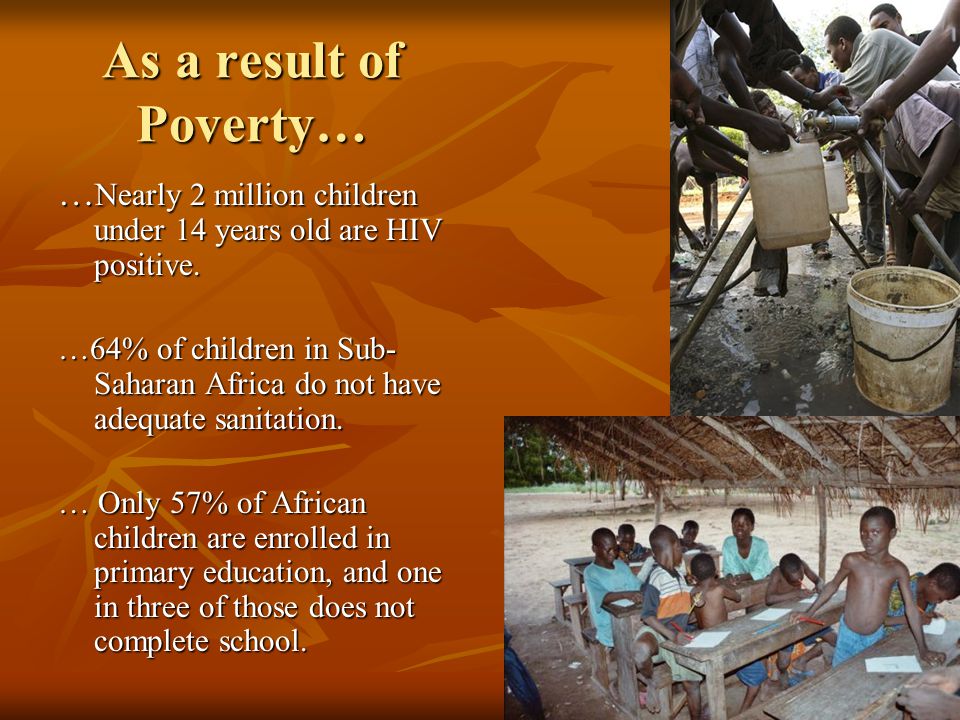 As a result of Poverty…

…Nearly 2 million children under 14 years old are HIV positive.

…64% of children in Sub-Saharan Africa do not have adequate sanitation.

… Only 57% of African children are enrolled in primary education, and one in three of those does not complete school.